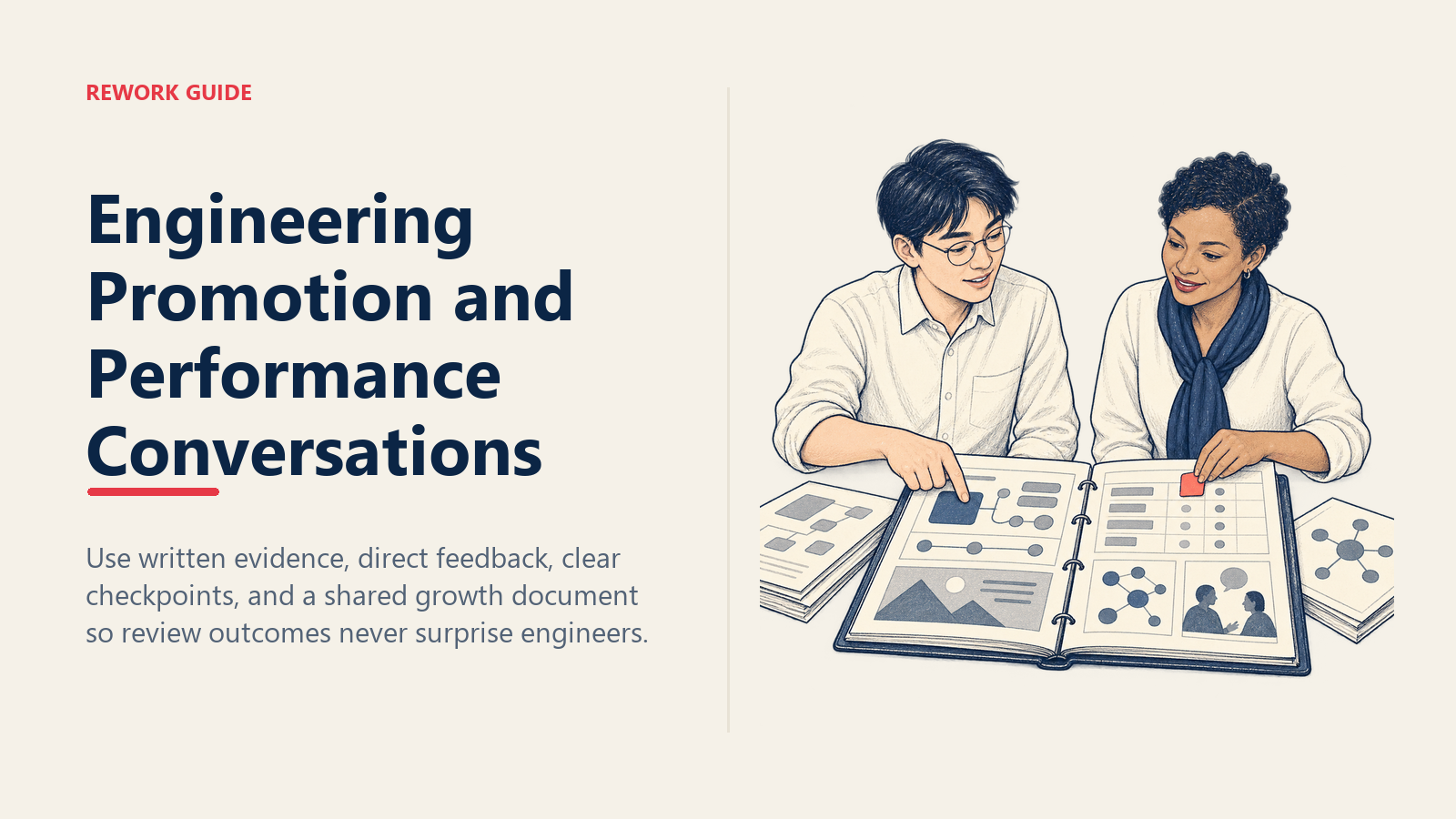 REWORK GUIDE

Engineering Promotion and Performance Conversations

Use written evidence, direct feedback, clear checkpoints, and a shared growth document so review outcomes never surprise engineers.